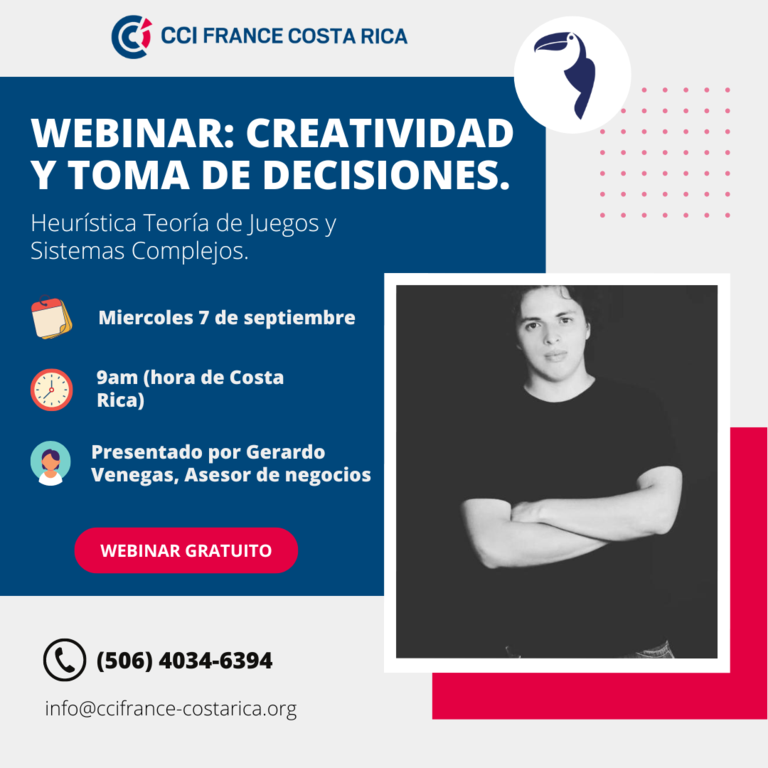 CCI FRANCE COSTA RICA

WEBINAR: CREATIVIDAD Y TOMA DE DECISIONES.

Heurística Teoría de Juegos y Sistemas Complejos.

Miercoles 7 de septiembre

9am (hora de Costa Rica)

Presentado por Gerardo Venegas, Asesor de negocios

WEBINAR GRATUITO

(506) 4034-6394

info@ccifrance-costarica.org